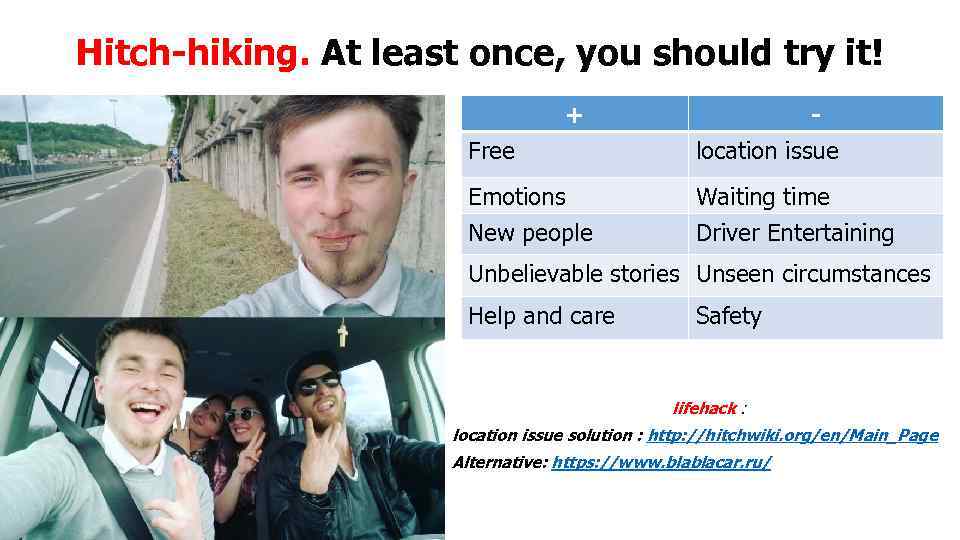 Hitch-hiking. At least once, you should try it!

| + | - |
|---|---|
| Free | location issue |
| Emotions | Waiting time |
| New people | Driver Entertaining |
| Unbelievable stories | Unseen circumstances |
| Help and care | Safety |

lifehack :

location issue solution : http://hitchwiki.org/en/Main_Page

Alternative: https://www.blablacar.ru/